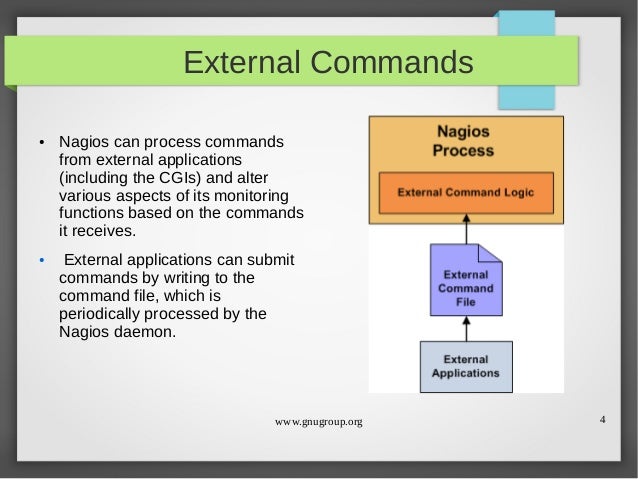 External Commands

• Nagios can process commands from external applications (including the CGIs) and alter various aspects of its monitoring functions based on the commands it receives.

• External applications can submit commands by writing to the command file, which is periodically processed by the Nagios daemon.

Nagios Process

External Command Logic

External Command File

External Applications

www.gnugroup.org

4